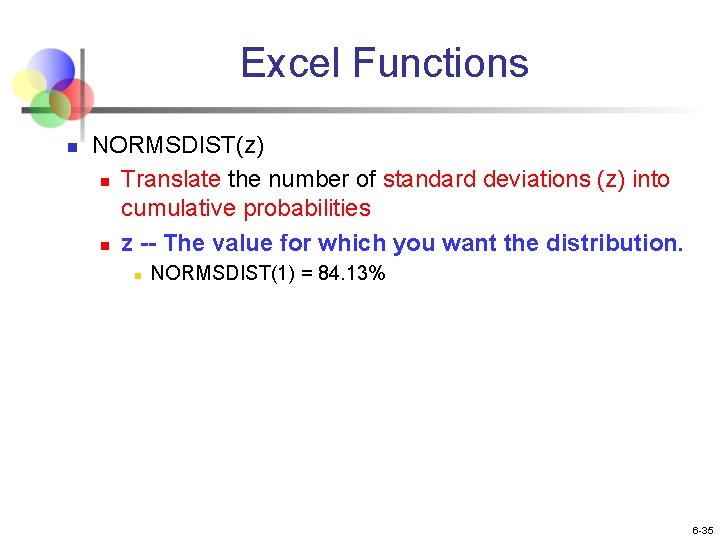 Excel Functions

NORMSDIST(z)

Translate the number of standard deviations (z) into cumulative probabilities

z -- The value for which you want the distribution.

NORMSDIST(1) = 84.13%

6-35